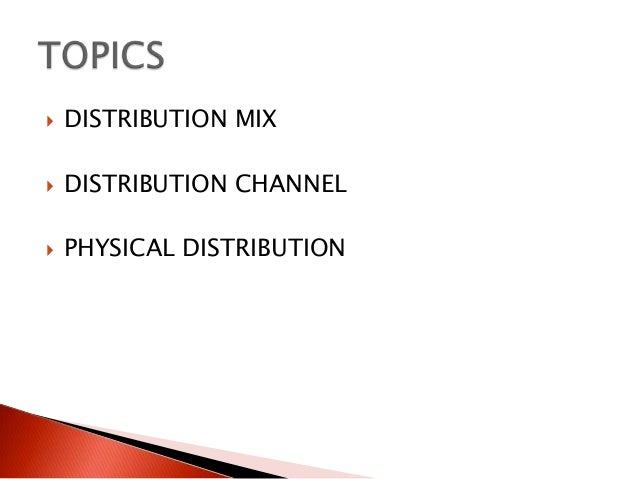 TOPICS

DISTRIBUTION MIX

DISTRIBUTION CHANNEL

PHYSICAL DISTRIBUTION